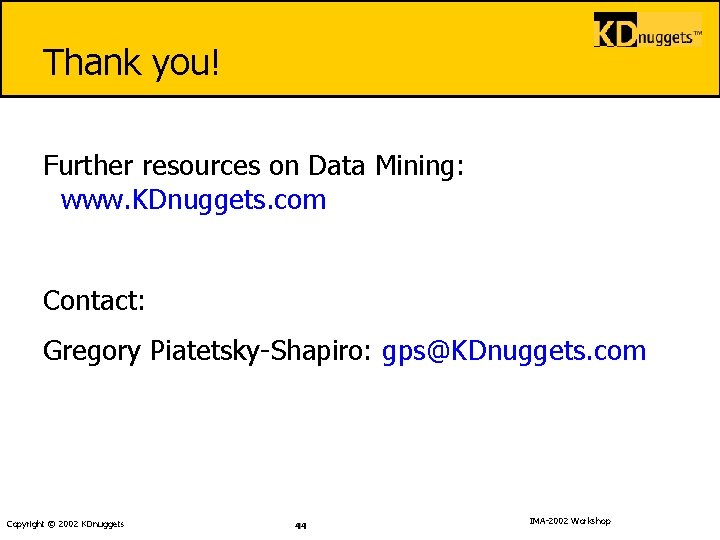 Thank you!

KDnuggets™

Further resources on Data Mining:
www.KDnuggets.com

Contact:

Gregory Piatetsky-Shapiro: gps@KDnuggets.com

Copyright © 2002 KDnuggets

44

IMA-2002 Workshop